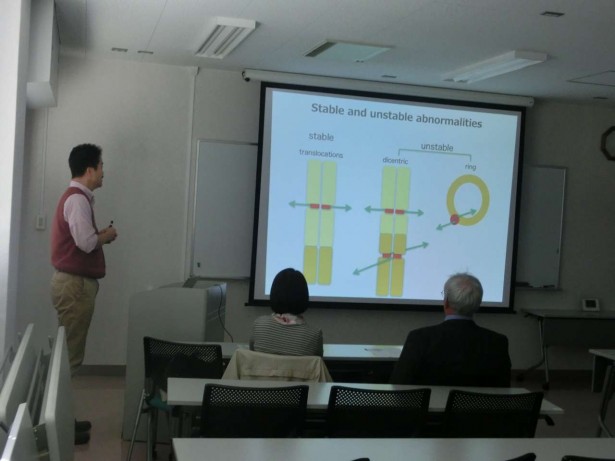 Stable and unstable abnormalities

stable

translocations

unstable

dicentric

ring